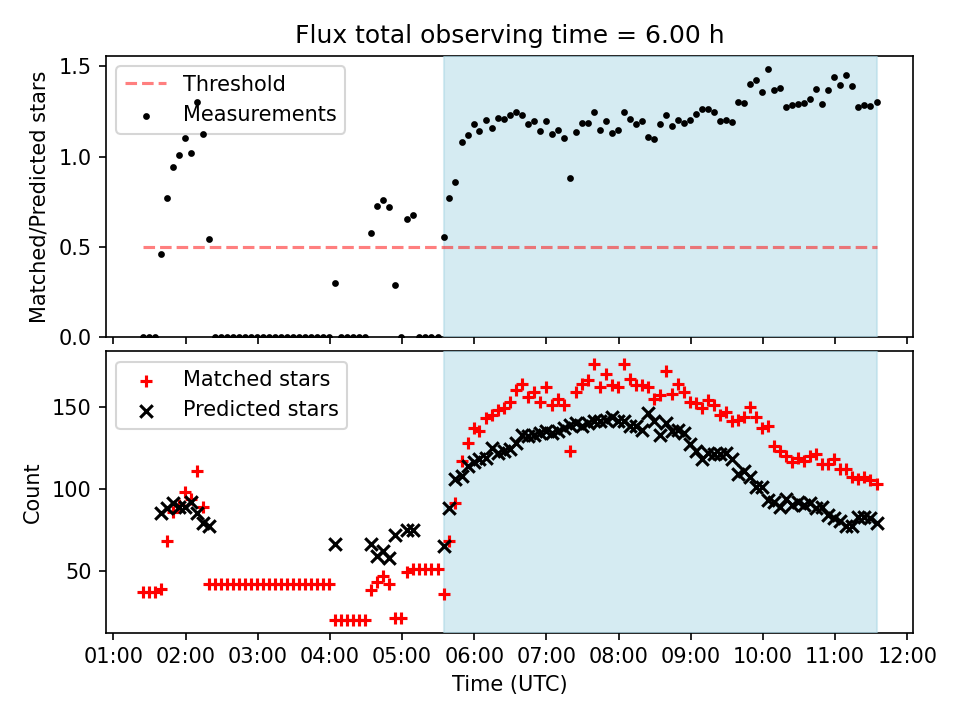 Flux total observing time = 6.00 h

Threshold
Measurements

Matched/Predicted stars

1.5
1.0
0.5
0.0

Matched stars
Predicted stars

Count

150
100
50

01:00 02:00 03:00 04:00 05:00 06:00 07:00 08:00 09:00 10:00 11:00 12:00

Time (UTC)